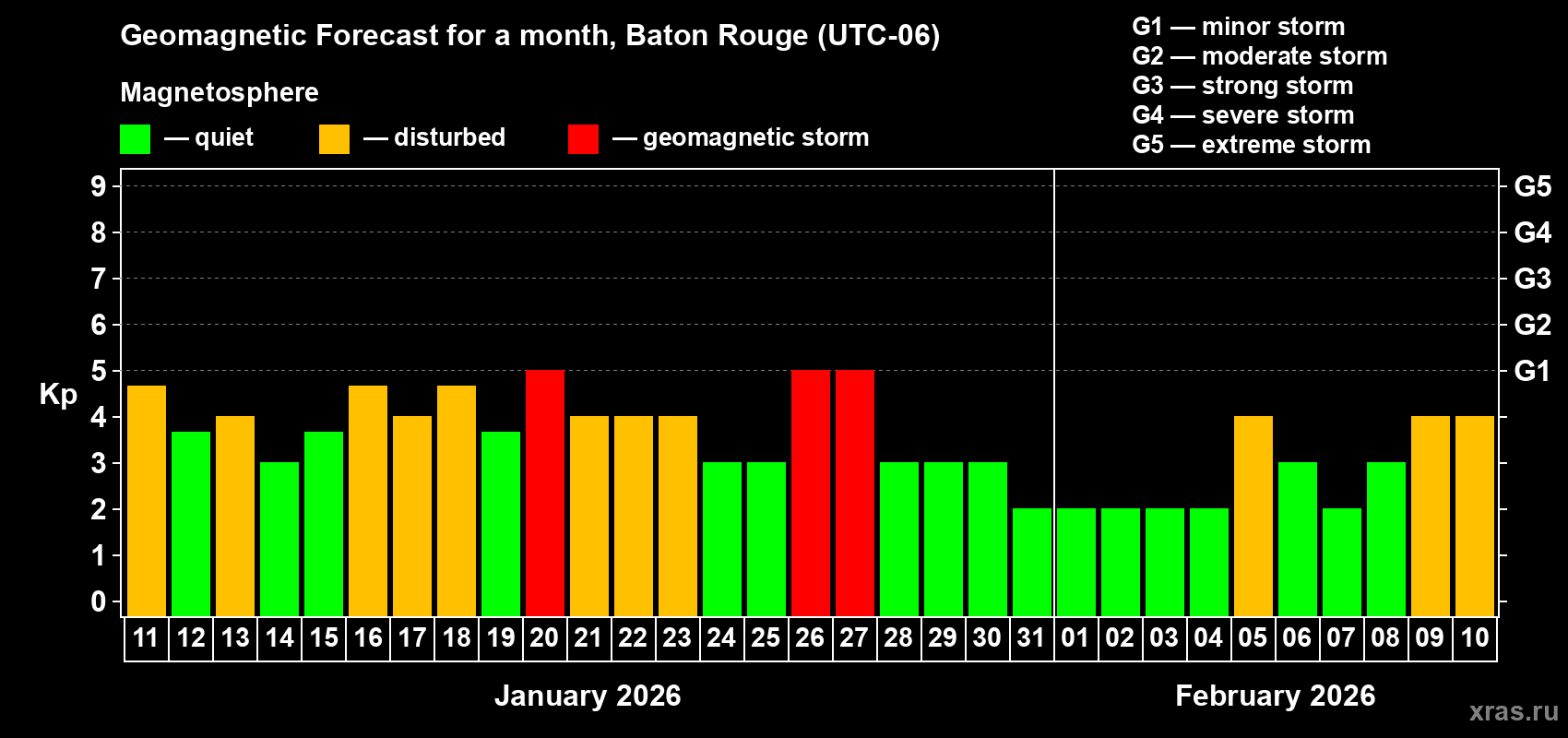 Geomagnetic Forecast for a month, Baton Rouge (UTC-06)

Magnetosphere

— quiet — disturbed — geomagnetic storm

G1 — minor storm
G2 — moderate storm
G3 — strong storm
G4 — severe storm
G5 — extreme storm

Kp

9
8
7
6
5
4
3
2
1
0

G5
G4
G3
G2
G1

11 12 13 14 15 16 17 18 19 20 21 22 23 24 25 26 27 28 29 30 31 01 02 03 04 05 06 07 08 09 10

January 2026

February 2026

xras.ru